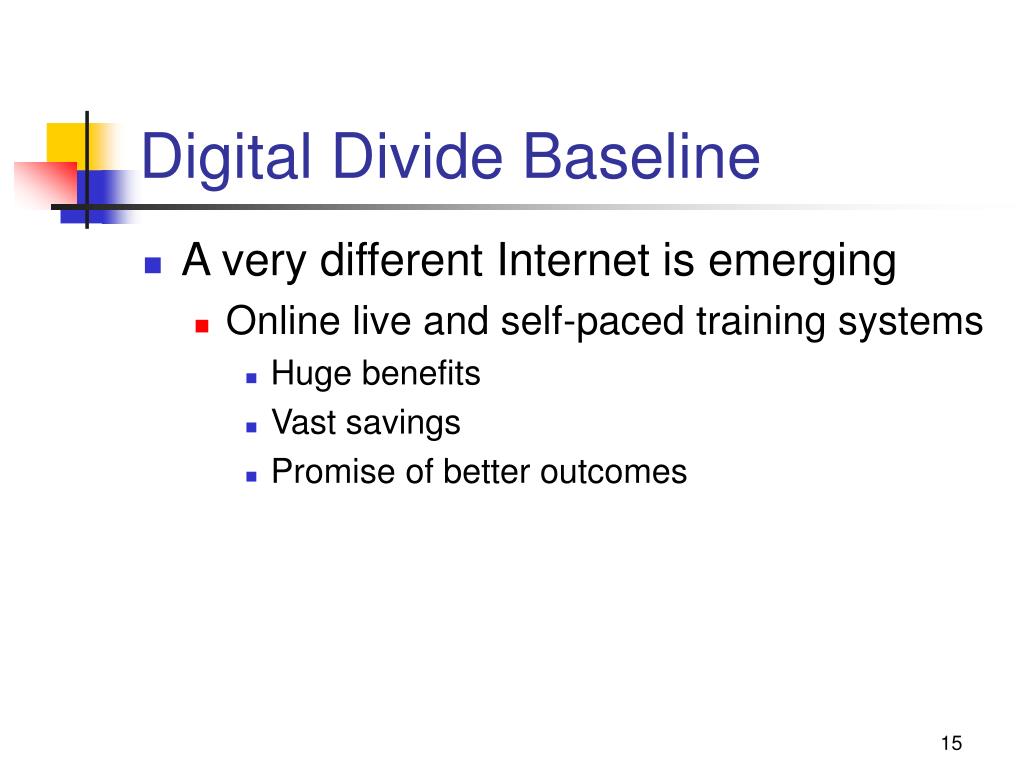 Digital Divide Baseline

A very different Internet is emerging

Online live and self-paced training systems

Huge benefits

Vast savings

Promise of better outcomes

15